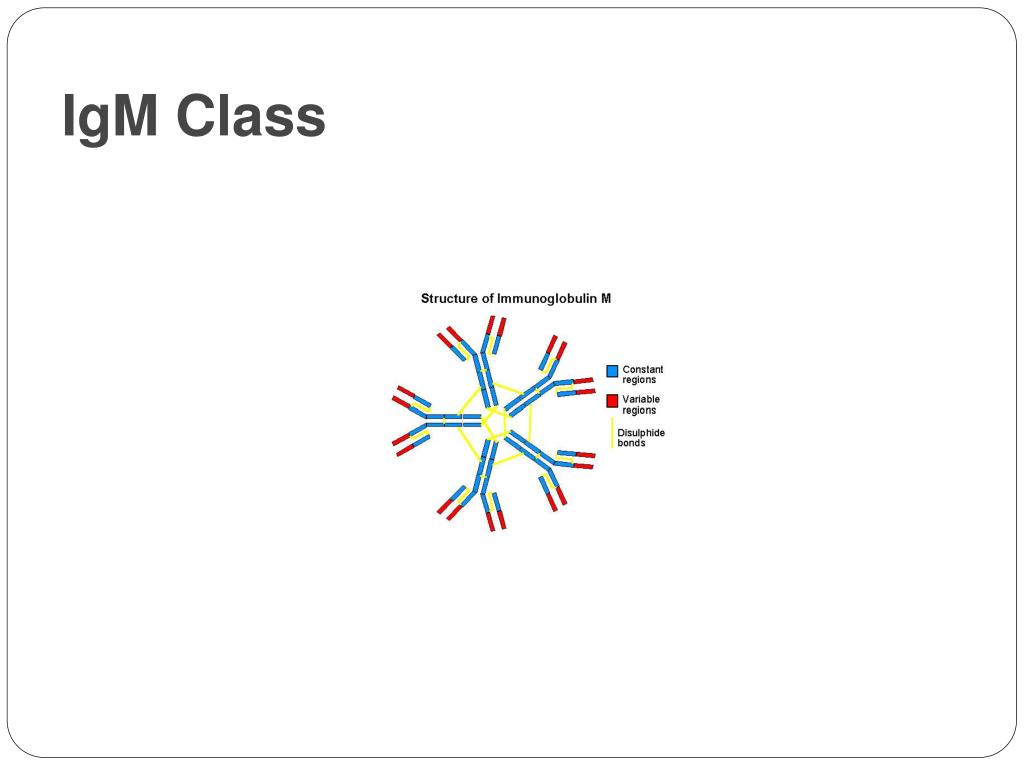 IgM Class

Structure of Immunoglobulin M

Constant regions

Variable regions

Disulphide bonds